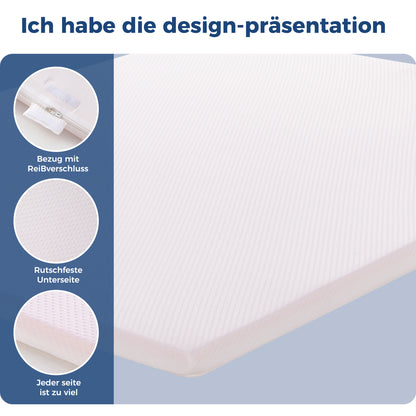 Ich habe die design-präsentation

Bezug mit Reißverschluss

Rutschfeste Unterseite

Jeder seite ist zu viel